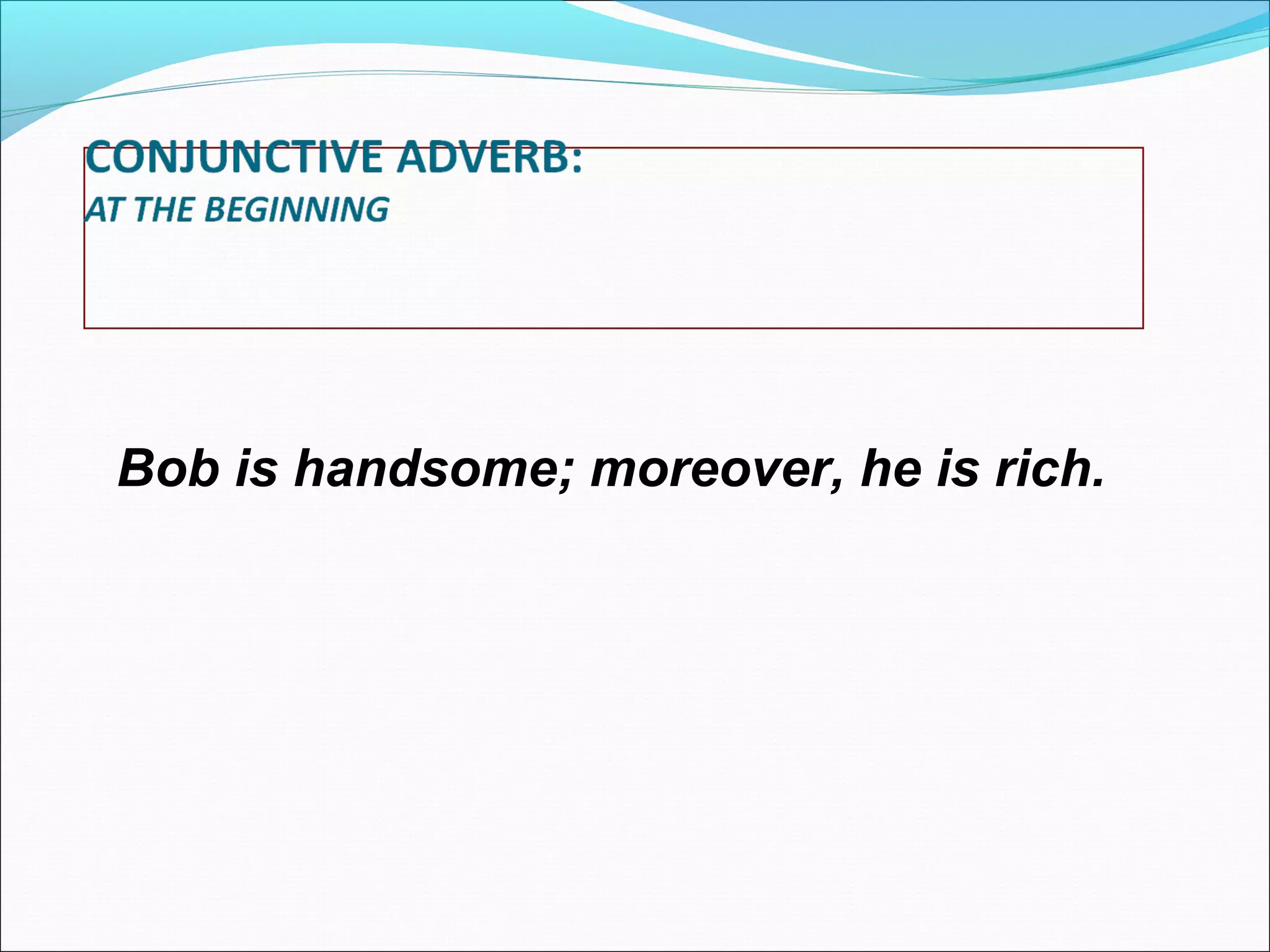 CONJUNCTIVE ADVERB:
AT THE BEGINNING

Bob is handsome; moreover, he is rich.